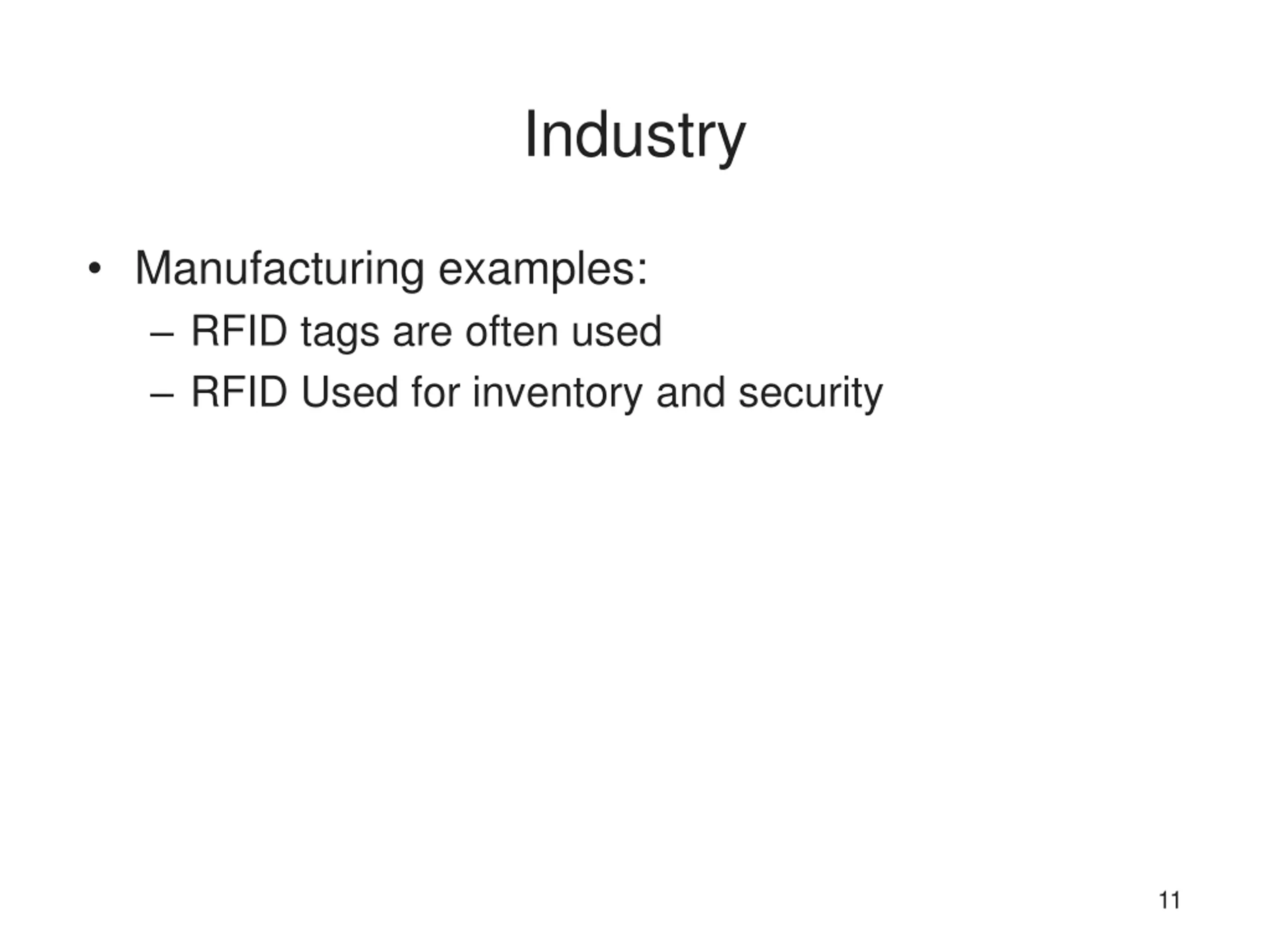 Industry

• Manufacturing examples:
– RFID tags are often used
– RFID Used for inventory and security

11